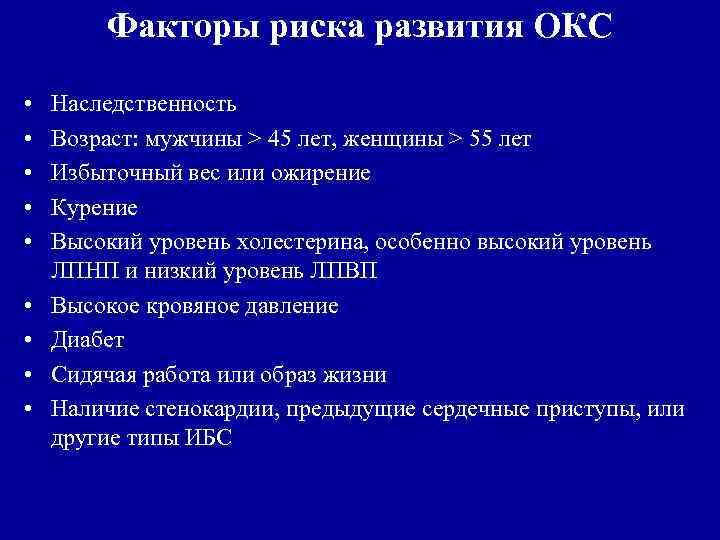 Факторы риска развития ОКС

• Наследственность
• Возраст: мужчины > 45 лет, женщины > 55 лет
• Избыточный вес или ожирение
• Курение
• Высокий уровень холестерина, особенно высокий уровень ЛПНП и низкий уровень ЛПВП
• Высокое кровяное давление
• Диабет
• Сидячая работа или образ жизни
• Наличие стенокардии, предыдущие сердечные приступы, или другие типы ИБС